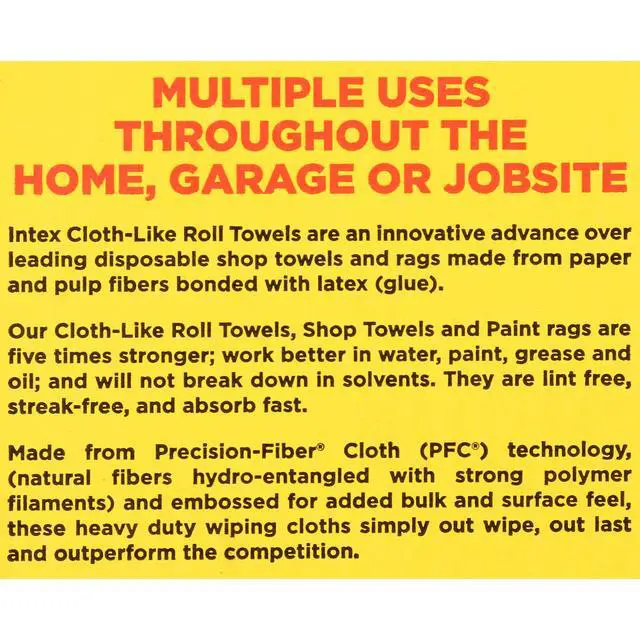 MULTIPLE USES THROUGHOUT THE HOME, GARAGE OR JOBSITE

Intex Cloth-Like Roll Towels are an innovative advance over leading disposable shop towels and rags made from paper and pulp fibers bonded with latex (glue).

Our Cloth-Like Roll Towels, Shop Towels and Paint rags are five times stronger; work better in water, paint, grease and oil; and will not break down in solvents. They are lint free, streak-free, and absorb fast.

Made from Precision-Fiber® Cloth (PFC®) technology, (natural fibers hydro-entangled with strong polymer filaments) and embossed for added bulk and surface feel, these heavy duty wiping cloths simply out wipe, out last and outperform the competition.